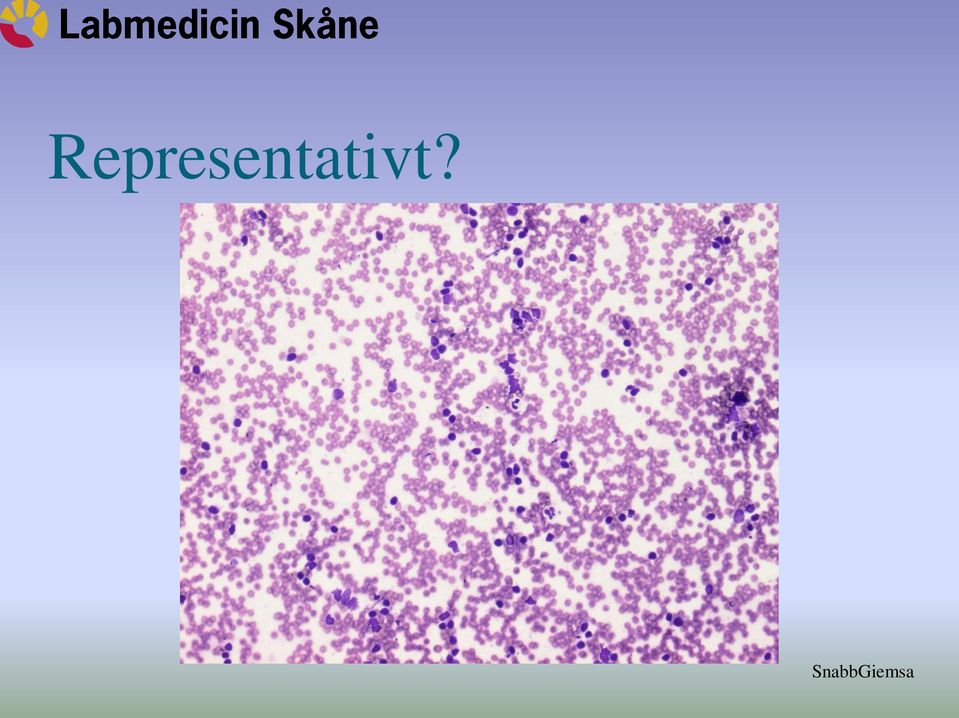 Labmedicin Skåne

Representativt?

SnabbGiemsa